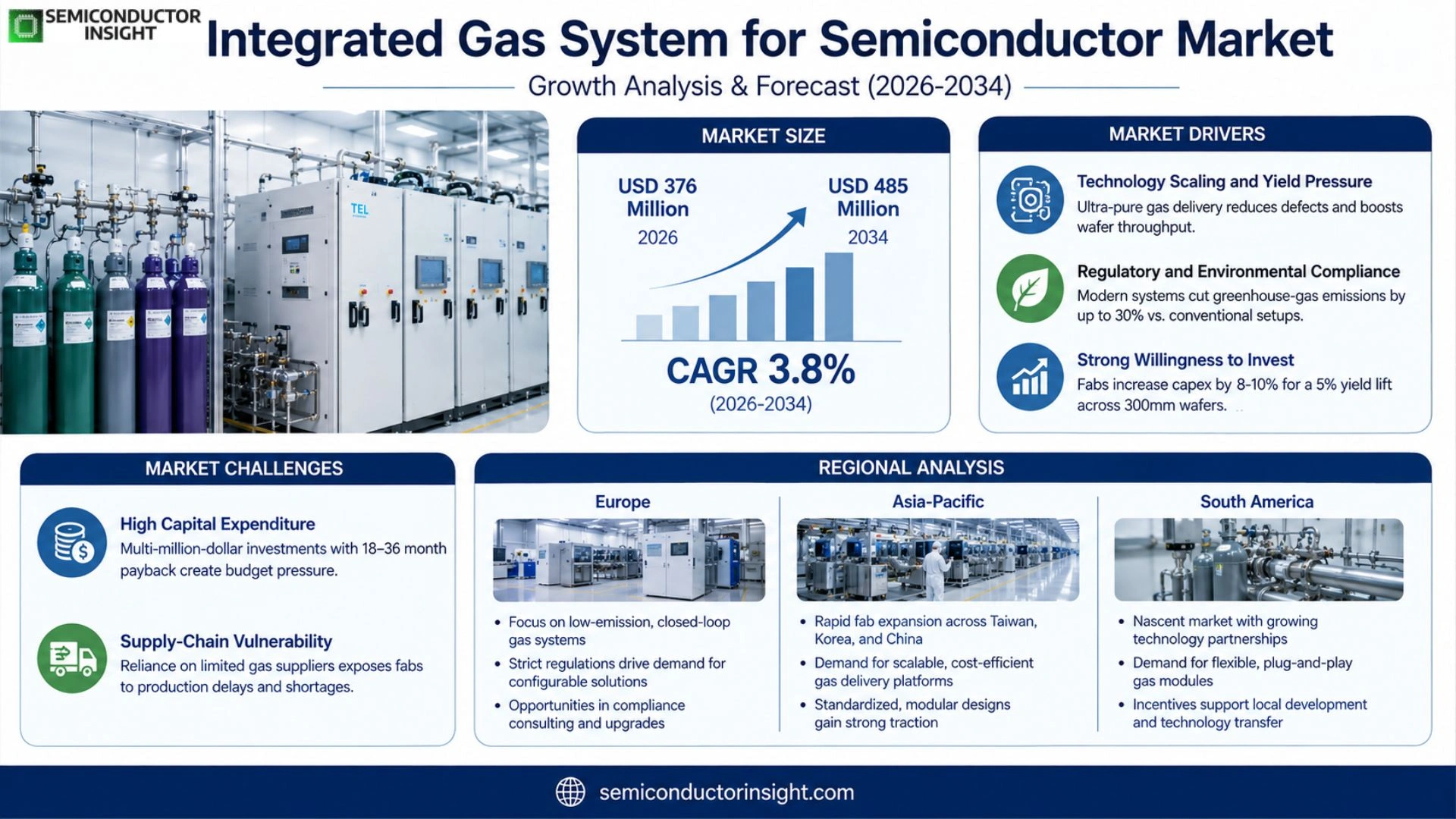 SEMICONDUCTOR INSIGHT

Integrated Gas System for Semiconductor Market

Growth Analysis & Forecast (2026-2034)

TEL

MARKET SIZE

USD 376 Million
2026

USD 485 Million
2034

CAGR 3.8%
(2026-2034)

MARKET DRIVERS

Technology Scaling and Yield Pressure
Ultra-pure gas delivery reduces defects and boosts wafer throughput.

Regulatory and Environmental Compliance
Modern systems cut greenhouse-gas emissions by up to 30% vs. conventional setups.

Strong Willingness to Invest
Fabs increase capex by 8-10% for a 5% yield lift across 300mm wafers.

MARKET CHALLENGES

High Capital Expenditure
Multi-million-dollar investments with 18–36 month payback create budget pressure.

Supply-Chain Vulnerability
Reliance on limited gas suppliers exposes fabs to production delays and shortages.

REGIONAL ANALYSIS

Europe
• Focus on low-emission, closed-loop gas systems
• Strict regulations drive demand for configurable solutions
• Opportunities in compliance consulting and upgrades

Asia-Pacific
• Rapid fab expansion across Taiwan, Korea, and China
• Demand for scalable, cost-efficient gas delivery platforms
• Standardized, modular designs gain strong traction

South America
• Nascent market with growing technology partnerships
• Demand for flexible, plug-and-play gas modules
• Incentives support local development and technology transfer

semiconductorinsight.com